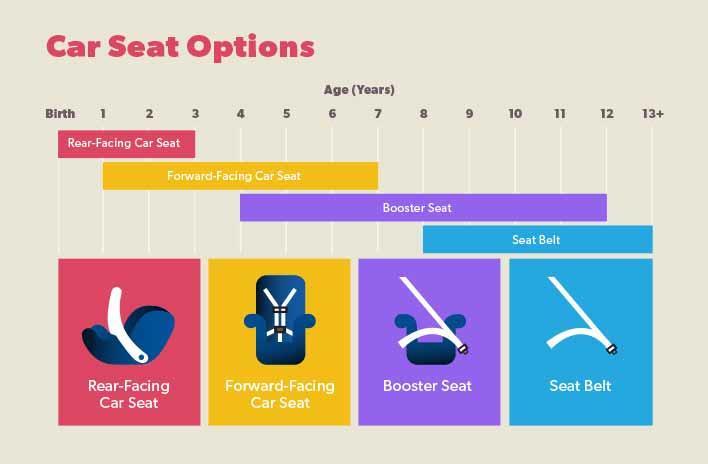 Car Seat Options

Age (Years)

Birth 1 2 3 4 5 6 7 8 9 10 11 12 13+

Rear-Facing Car Seat

Forward-Facing Car Seat

Booster Seat

Seat Belt

Rear-Facing Car Seat

Forward-Facing Car Seat

Booster Seat

Seat Belt